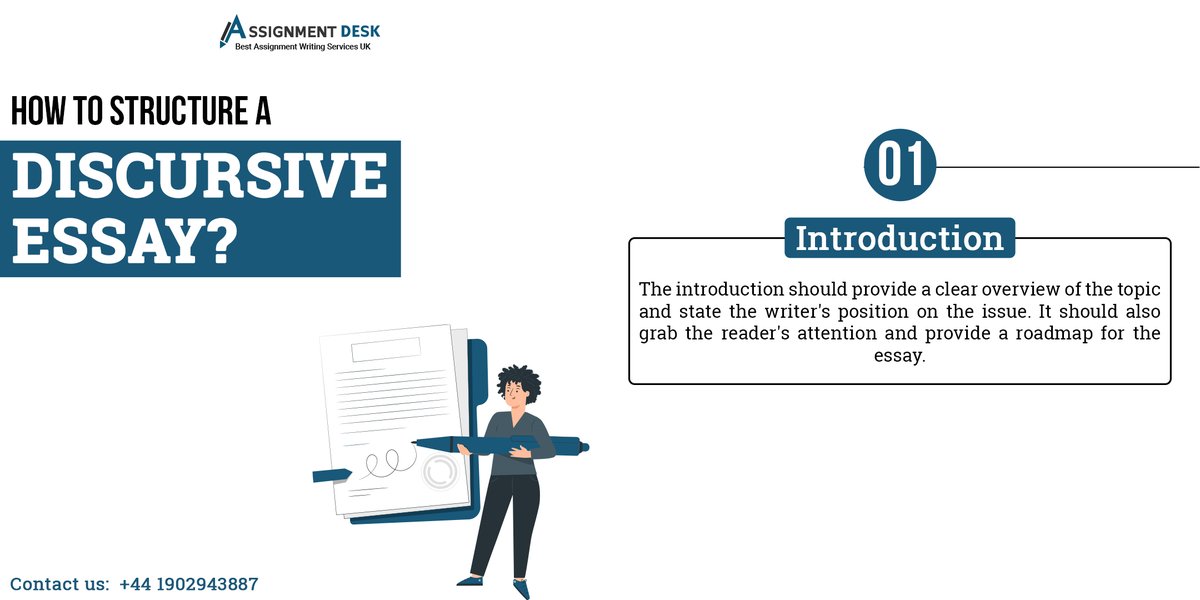 ASSIGNMENT DESK
Best Assignment Writing Services UK

HOW TO STRUCTURE A
DISCURSIVE ESSAY?

01

Introduction

The introduction should provide a clear overview of the topic and state the writer's position on the issue. It should also grab the reader's attention and provide a roadmap for the essay.

Contact us: +44 1902943887